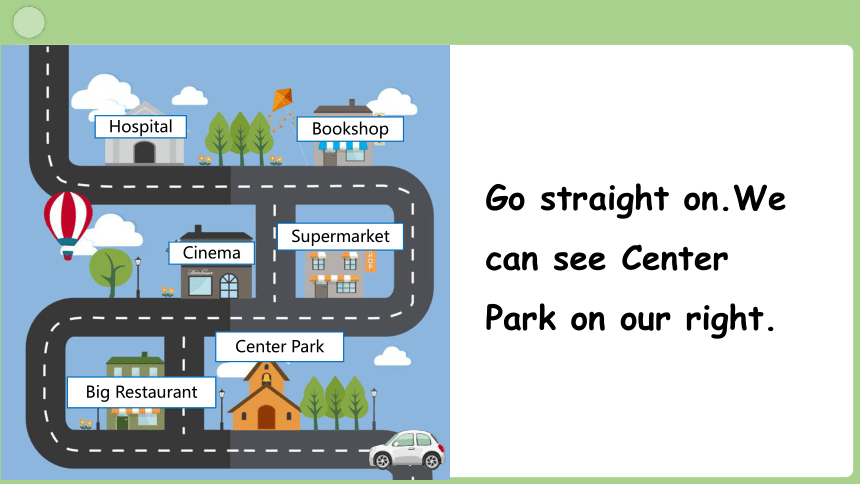 Hospital

Bookshop

Cinema

Supermarket

Center Park

Big Restaurant

Go straight on.We can see Center Park on our right.